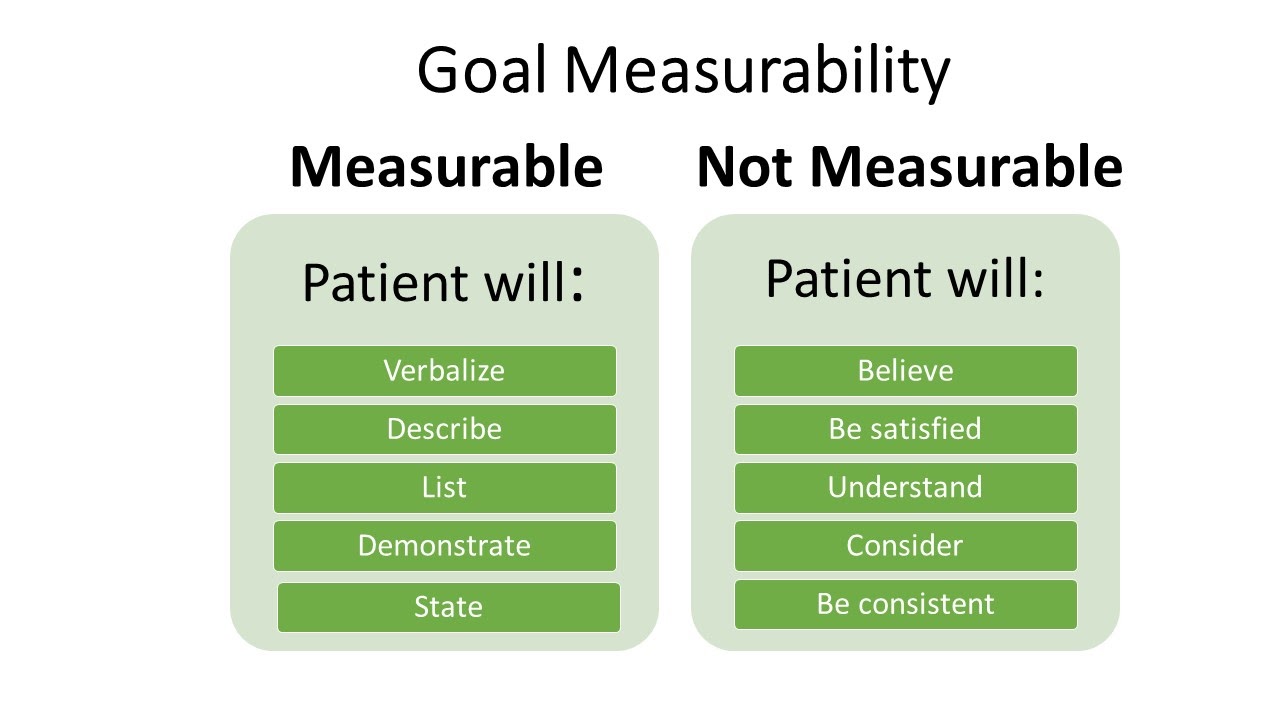 Goal Measurability

Measurable

Patient will:

Verbalize

Describe

List

Demonstrate

State

Not Measurable

Patient will:

Believe

Be satisfied

Understand

Consider

Be consistent